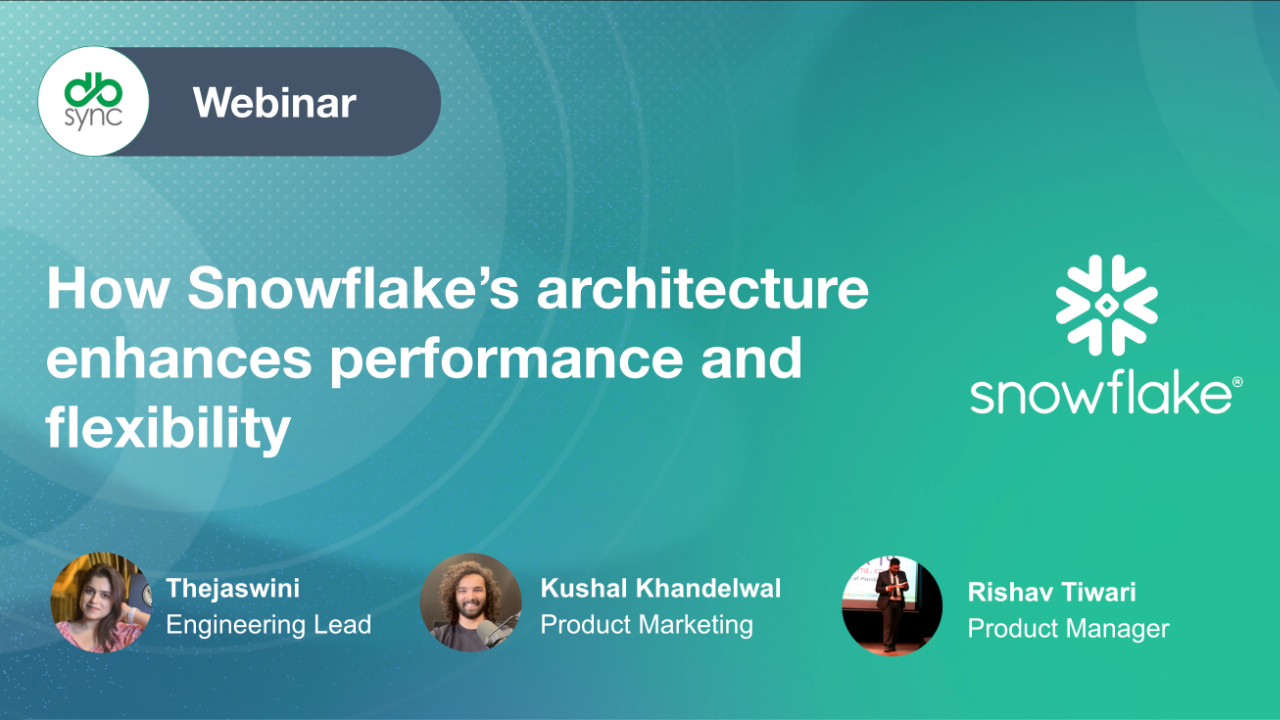 db sync

Webinar

How Snowflake's architecture enhances performance and flexibility

snowflake®

Thejaswini
Engineering Lead

Kushal Khandelwal
Product Marketing

Rishav Tiwari
Product Manager